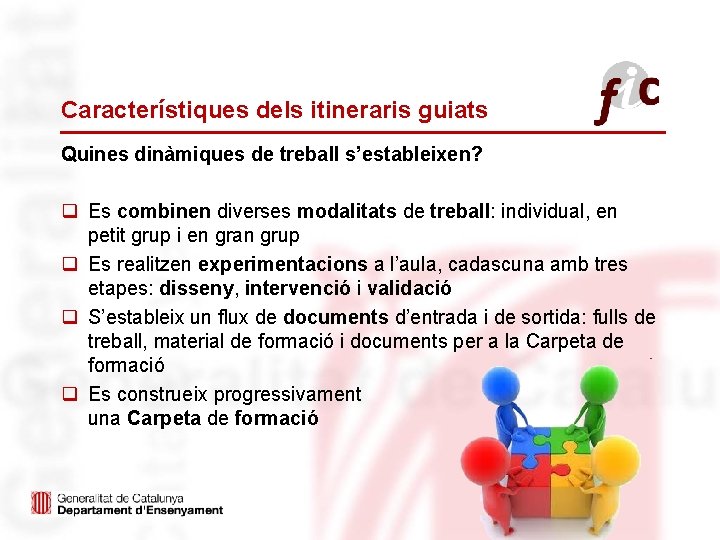 Característiques dels itineraris guiats

fic

Quines dinàmiques de treball s'estableixen?

❑ Es combinen diverses modalitats de treball: individual, en petit grup i en gran grup

❑ Es realitzen experimentacions a l'aula, cadascuna amb tres etapes: disseny, intervenció i validació

❑ S'estableix un flux de documents d'entrada i de sortida: fulls de treball, material de formació i documents per a la Carpeta de formació

❑ Es construeix progressivament una Carpeta de formació

Generalitat de Catalunya
Departament d'Ensenyament